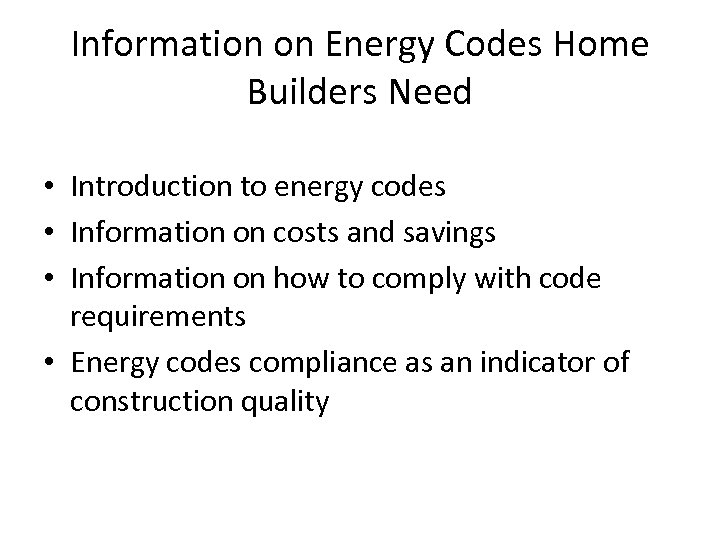 Information on Energy Codes Home Builders Need

• Introduction to energy codes
• Information on costs and savings
• Information on how to comply with code requirements
• Energy codes compliance as an indicator of construction quality